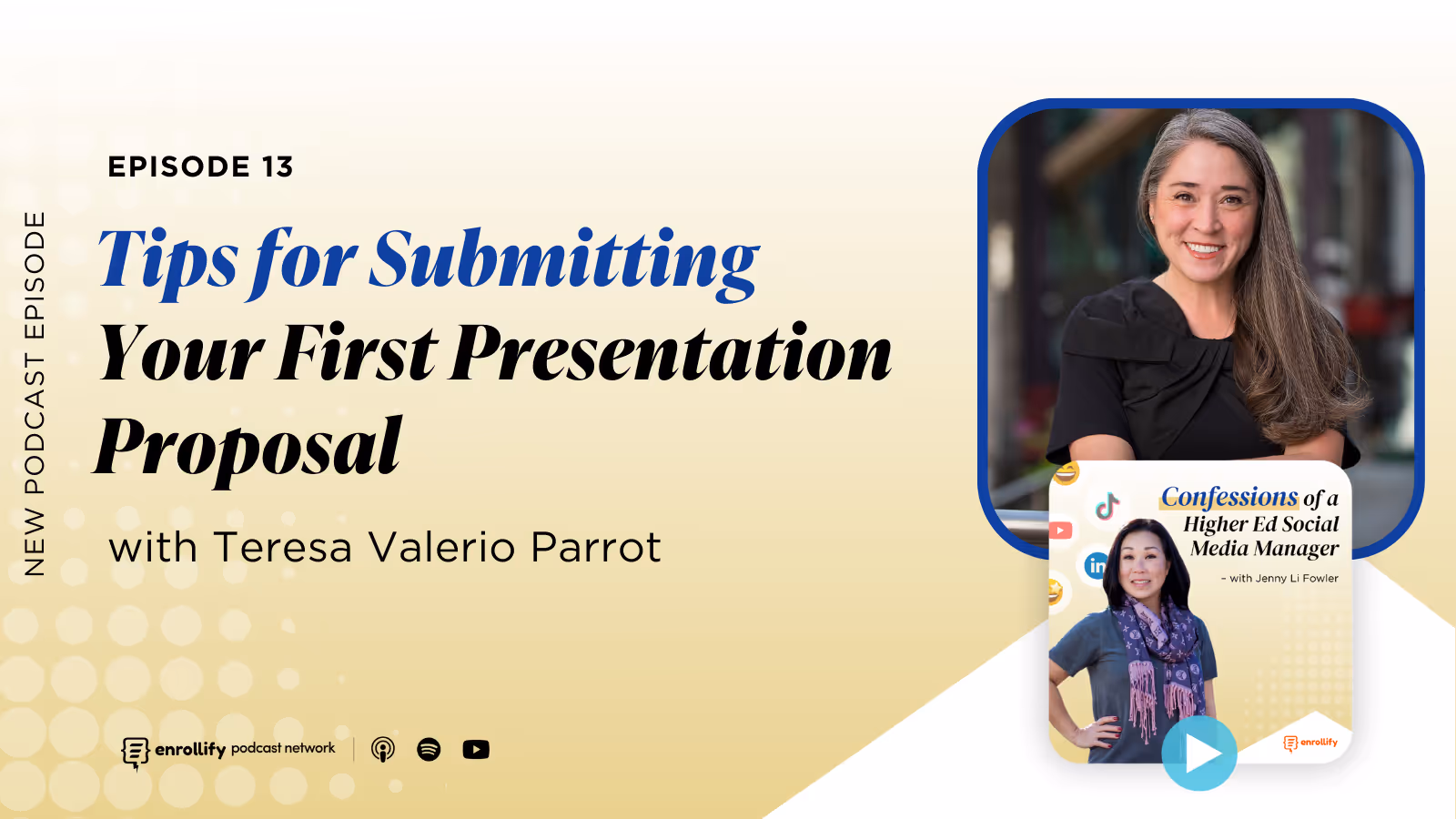 NEW PODCAST EPISODE

EPISODE 13

Tips for Submitting Your First Presentation Proposal

with Teresa Valerio Parrot

enrollify podcast network

Confessions of a Higher Ed Social Media Manager

- with Jenny Li Fowler

enrollify